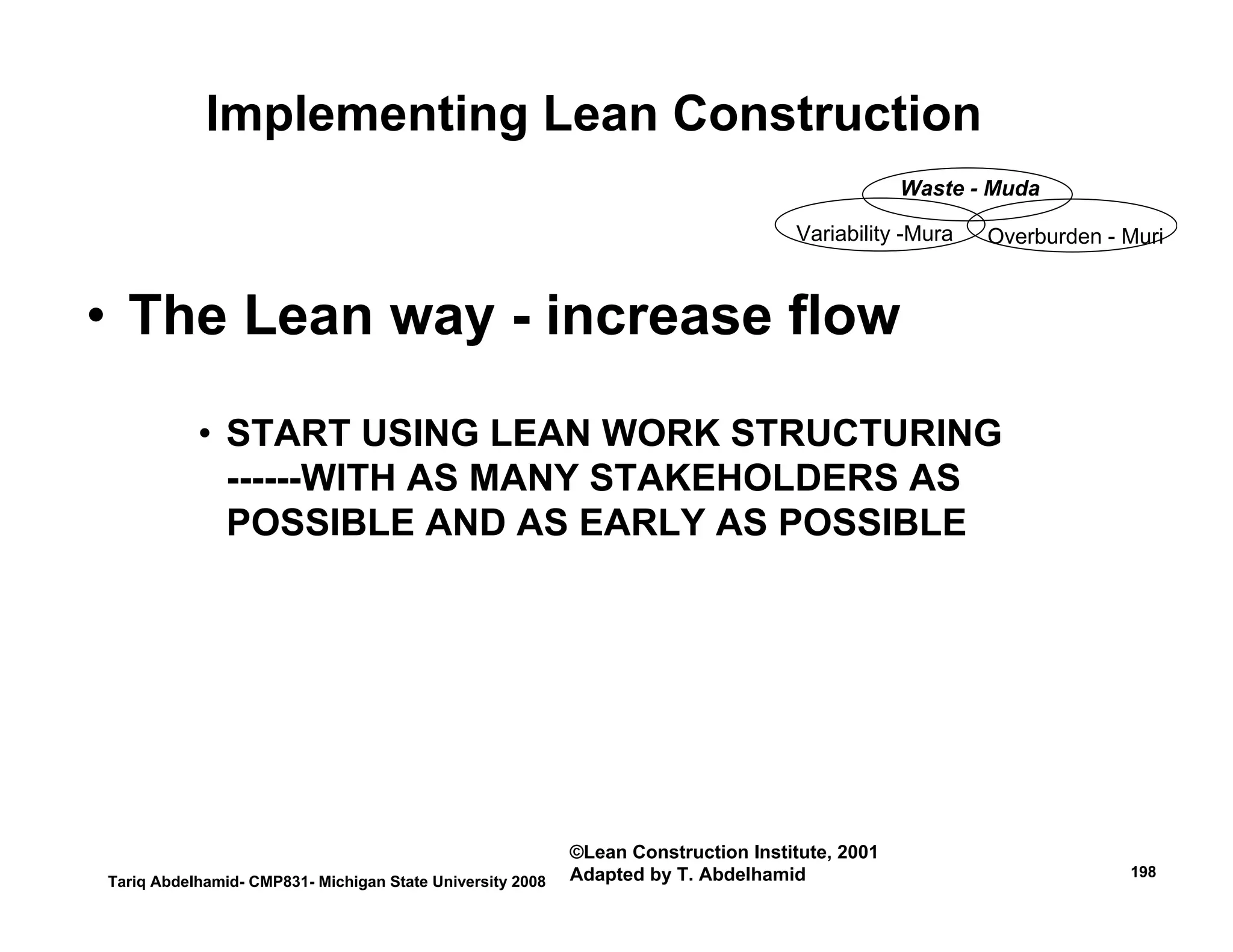 Implementing Lean Construction

Waste - Muda

Variability -Mura

Overburden - Muri

• The Lean way - increase flow

• START USING LEAN WORK STRUCTURING ------WITH AS MANY STAKEHOLDERS AS POSSIBLE AND AS EARLY AS POSSIBLE

Tariq Abdelhamid- CMP831- Michigan State University 2008

©Lean Construction Institute, 2001
Adapted by T. Abdelhamid

198